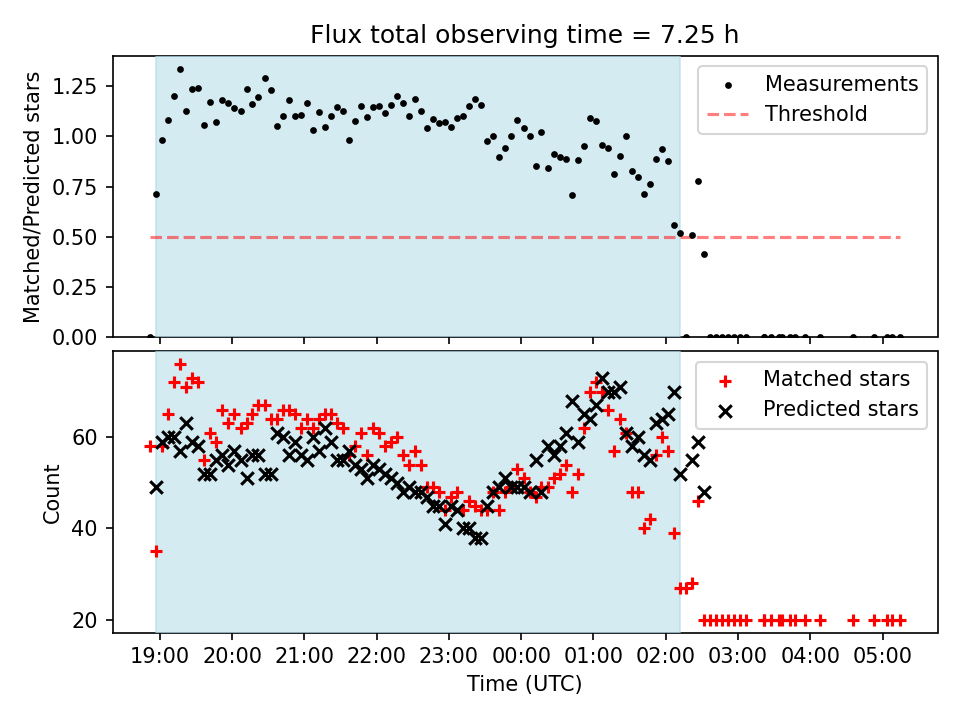 Flux total observing time = 7.25 h

Matched/Predicted stars

1.25
1.00
0.75
0.50
0.25
0.00

Measurements
Threshold

Count

60
40
20

Matched stars
Predicted stars

19:00 20:00 21:00 22:00 23:00 00:00 01:00 02:00 03:00 04:00 05:00

Time (UTC)